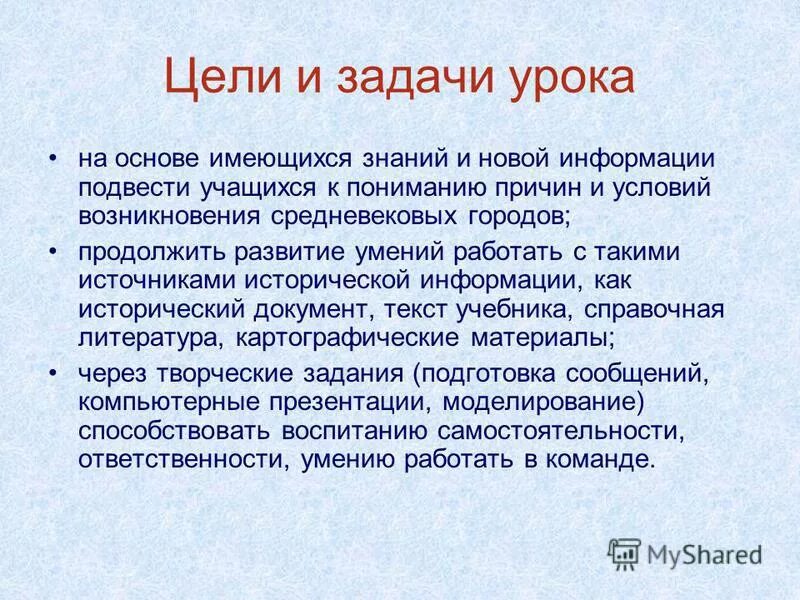 Цели и задачи урока

• на основе имеющихся знаний и новой информации подвести учащихся к пониманию причин и условий возникновения средневековых городов;

• продолжить развитие умений работать с такими источниками исторической информации, как исторический документ, текст учебника, справочная литература, картографические материалы;

• через творческие задания (подготовка сообщений, компьютерные презентации, моделирование) способствовать воспитанию самостоятельности, ответственности, умению работать в команде.

MyShared